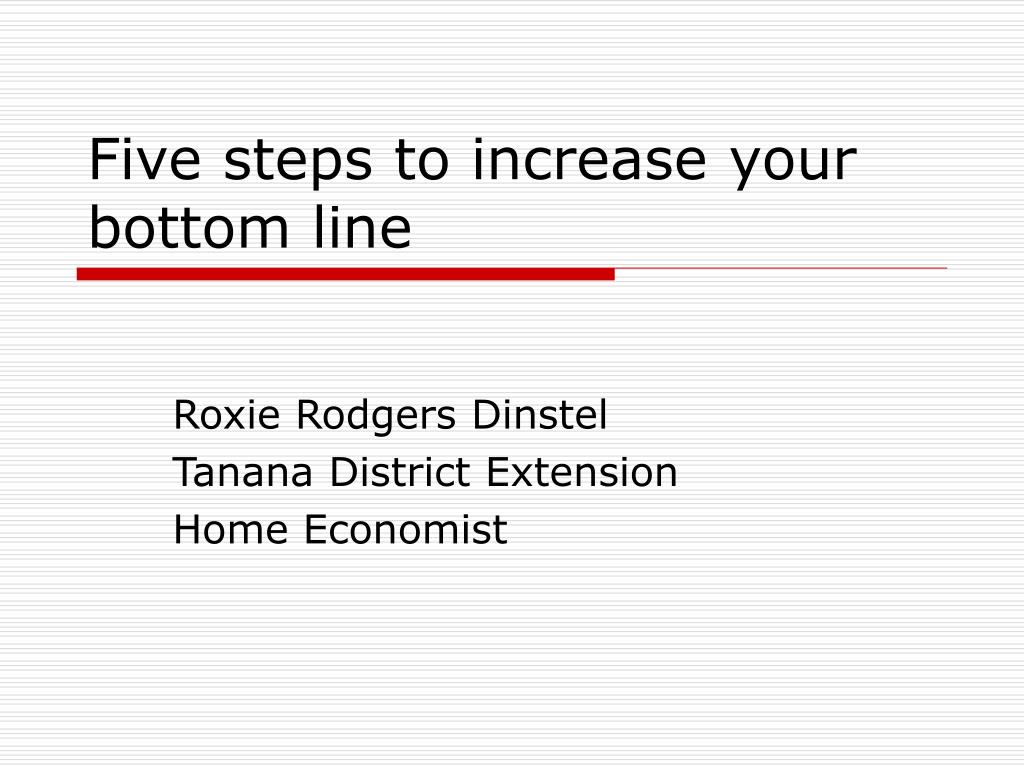 Five steps to increase your bottom line

Roxie Rodgers Dinstel
Tanana District Extension
Home Economist